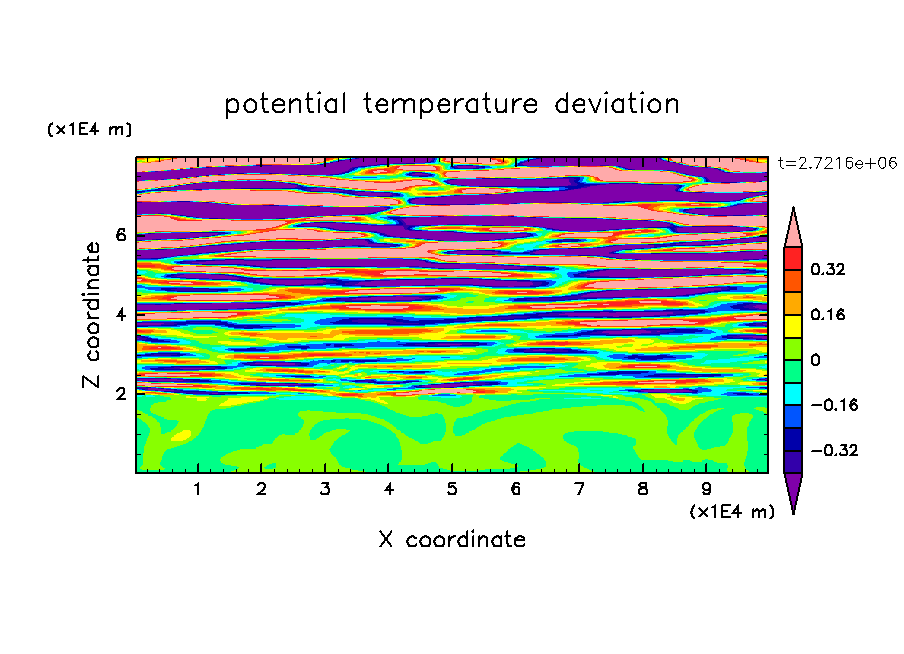 potential temperature deviation

(x1E4 m)

t=2.7216e+06

Z coordinate

6
4
2

0.32
0.16
0
−0.16
−0.32

1 2 3 4 5 6 7 8 9

(x1E4 m)

X coordinate